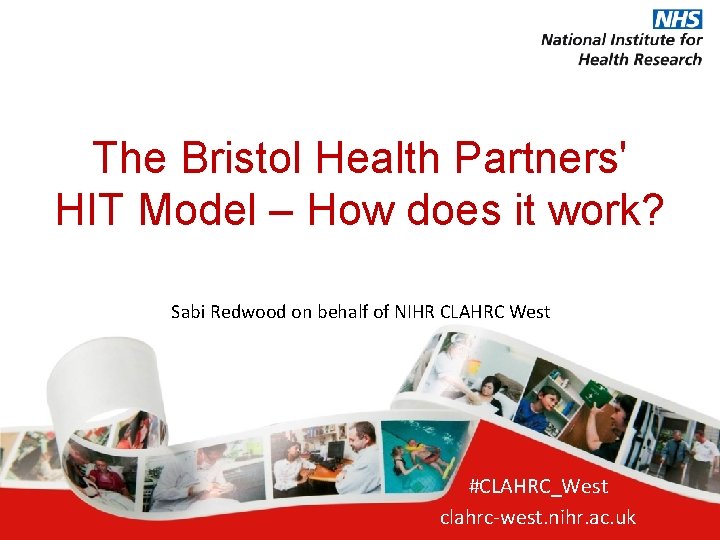 NHS
National Institute for Health Research

The Bristol Health Partners' HIT Model – How does it work?

Sabi Redwood on behalf of NIHR CLAHRC West

#CLAHRC_West
clahrc-west.nihr.ac.uk